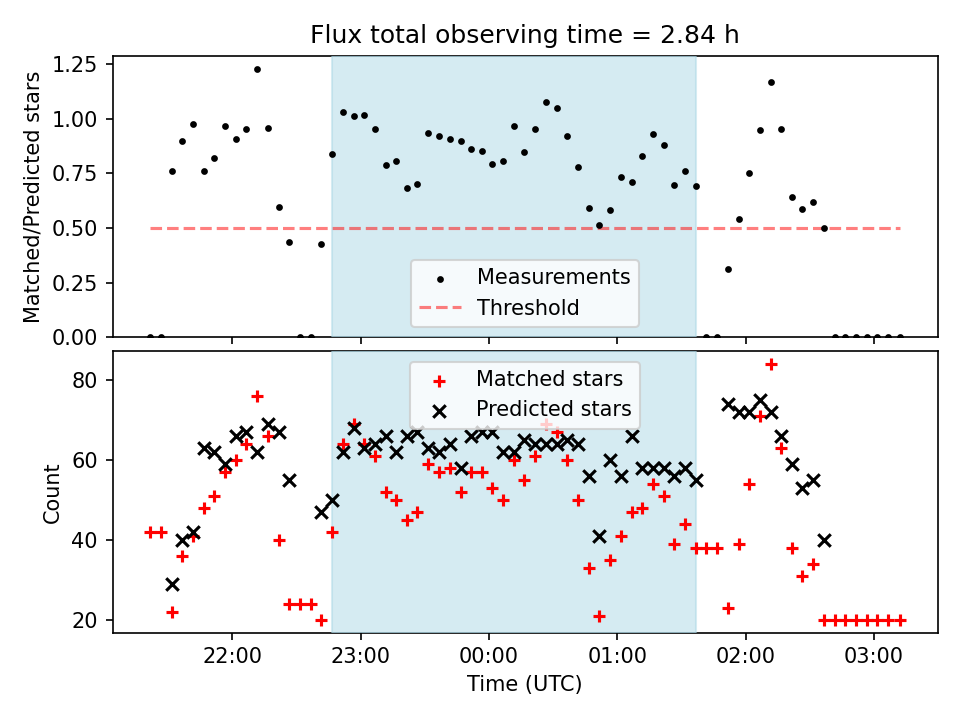 Flux total observing time = 2.84 h

Matched/Predicted stars

1.25
1.00
0.75
0.50
0.25
0.00

Measurements
Threshold

Count

80
60
40
20

Matched stars
Predicted stars

22:00
23:00
00:00
01:00
02:00
03:00

Time (UTC)